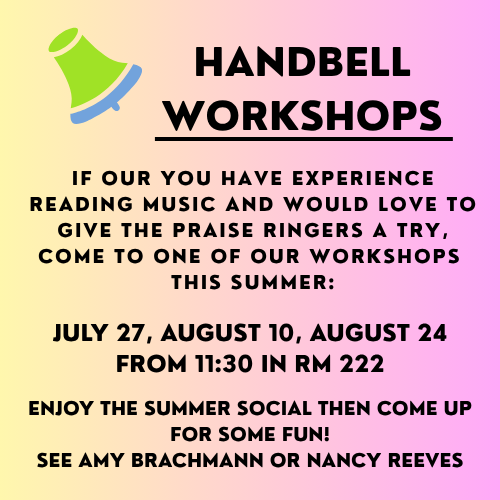 HANDBELL WORKSHOPS

IF OUR YOU HAVE EXPERIENCE READING MUSIC AND WOULD LOVE TO GIVE THE PRAISE RINGERS A TRY, COME TO ONE OF OUR WORKSHOPS THIS SUMMER:

JULY 27, AUGUST 10, AUGUST 24 FROM 11:30 IN RM 222

ENJOY THE SUMMER SOCIAL THEN COME UP FOR SOME FUN!
SEE AMY BRACHMANN OR NANCY REEVES